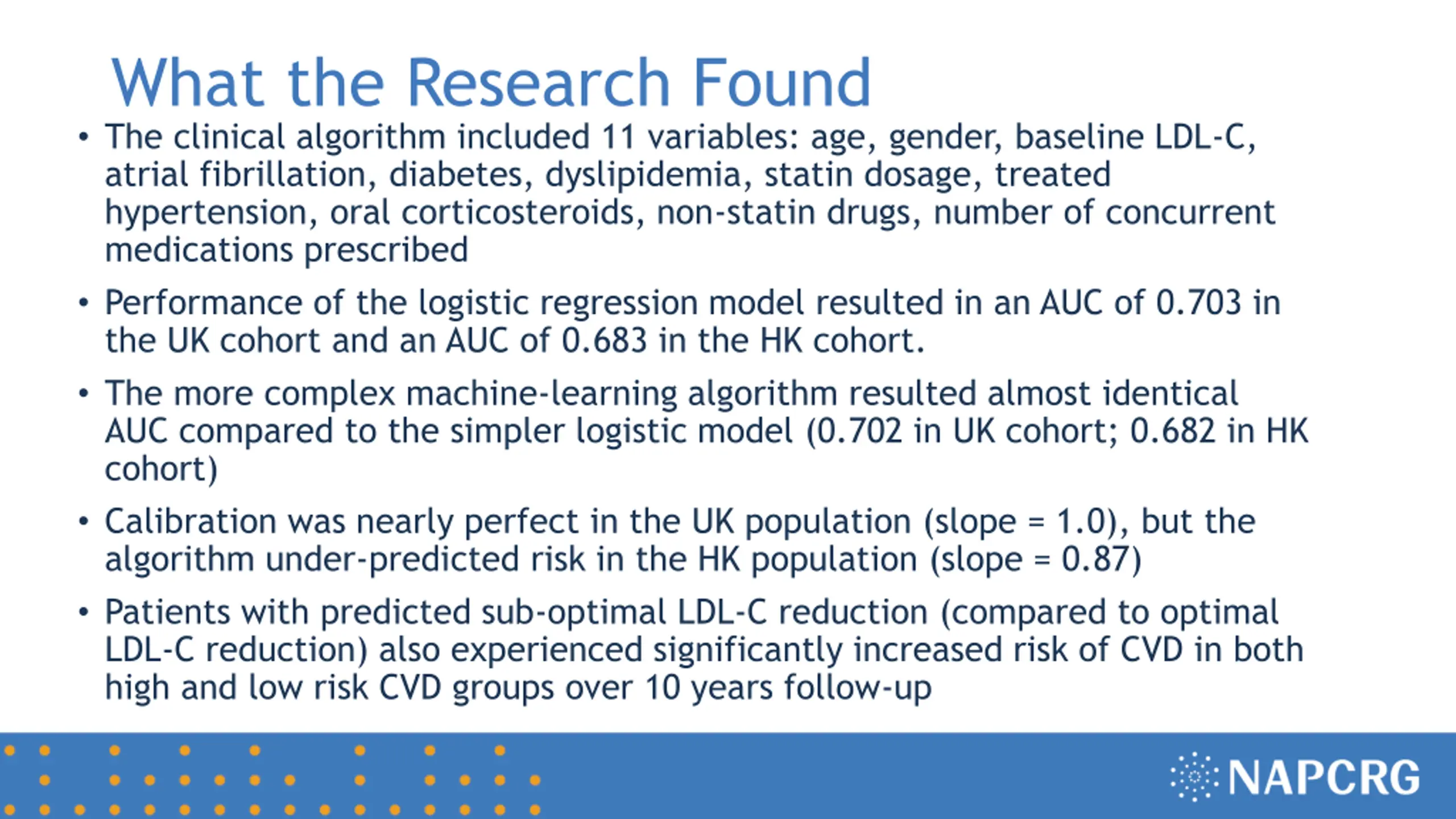 What the Research Found

• The clinical algorithm included 11 variables: age, gender, baseline LDL-C, atrial fibrillation, diabetes, dyslipidemia, statin dosage, treated hypertension, oral corticosteroids, non-statin drugs, number of concurrent medications prescribed

• Performance of the logistic regression model resulted in an AUC of 0.703 in the UK cohort and an AUC of 0.683 in the HK cohort.

• The more complex machine-learning algorithm resulted almost identical AUC compared to the simpler logistic model (0.702 in UK cohort; 0.682 in HK cohort)

• Calibration was nearly perfect in the UK population (slope = 1.0), but the algorithm under-predicted risk in the HK population (slope = 0.87)

• Patients with predicted sub-optimal LDL-C reduction (compared to optimal LDL-C reduction) also experienced significantly increased risk of CVD in both high and low risk CVD groups over 10 years follow-up

NAPCRG